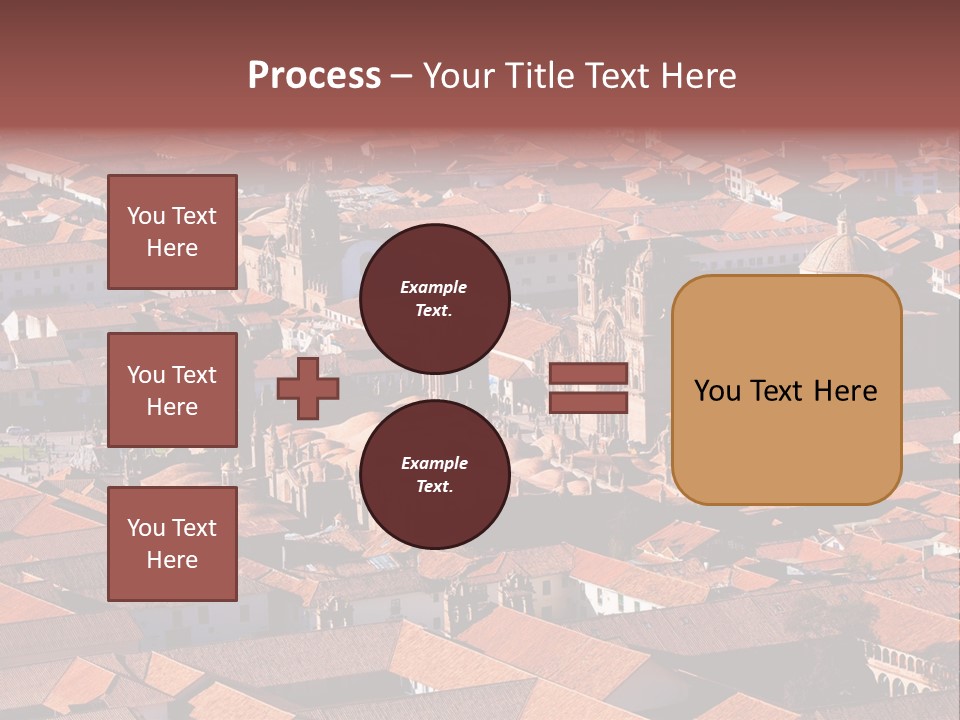 Process – Your Title Text Here

You Text Here

You Text Here

You Text Here

Example Text.

Example Text.

You Text Here